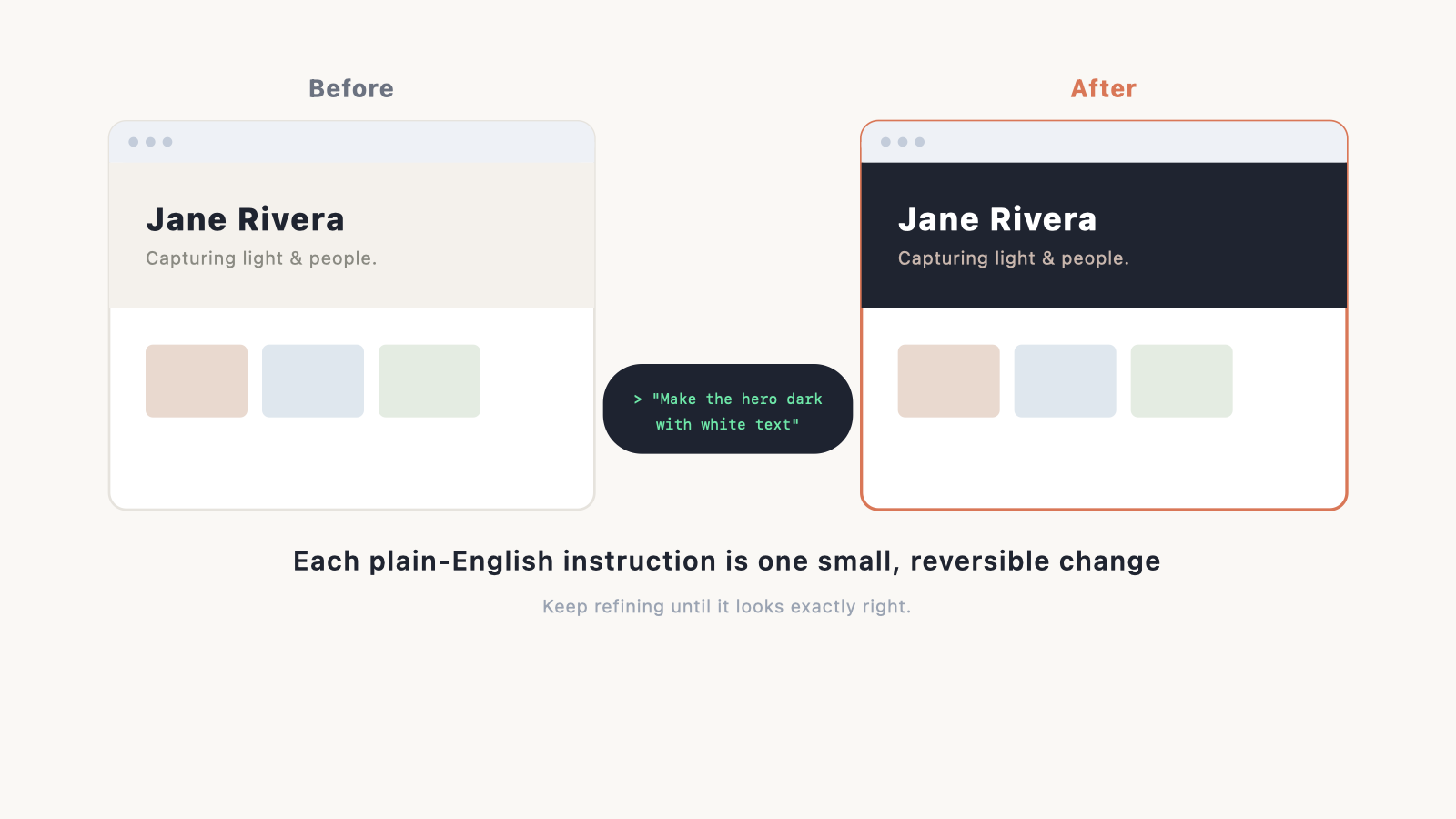 Before

Jane Rivera
Capturing light & people.

> "Make the hero dark with white text"

After

Jane Rivera
Capturing light & people.

Each plain-English instruction is one small, reversible change

Keep refining until it looks exactly right.